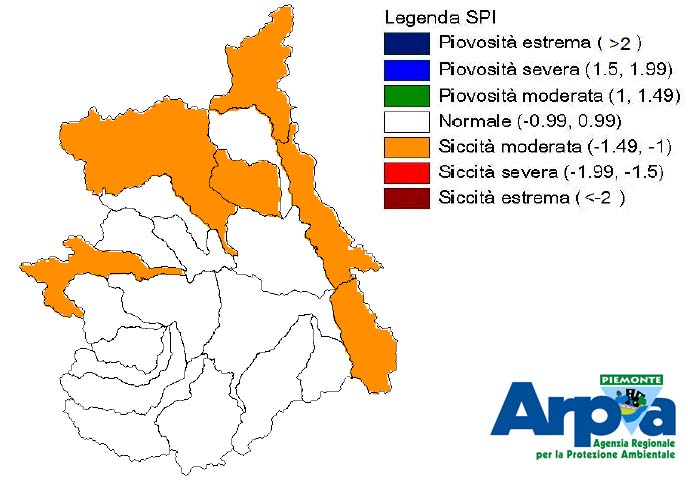 Legenda SPI
Piovosità estrema ( >2 )
Piovosità severa (1.5, 1.99)
Piovosità moderata (1, 1.49)
Normale (-0.99, 0.99)
Siccità moderata (-1.49, -1)
Siccità severa (-1.99, -1.5)
Siccità estrema ( <-2 )

PIEMONTE
Arpa
Agenzia Regionale per la Protezione Ambientale